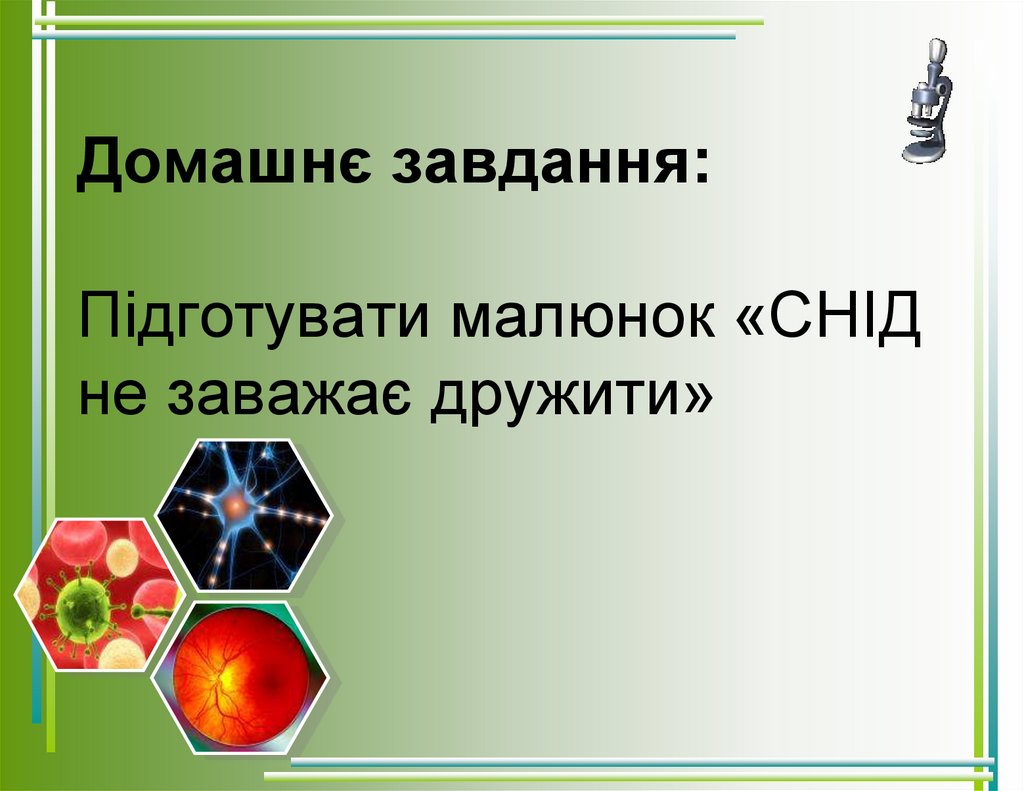 Домашнє завдання:

Підготувати малюнок «СНІД не заважає дружити»